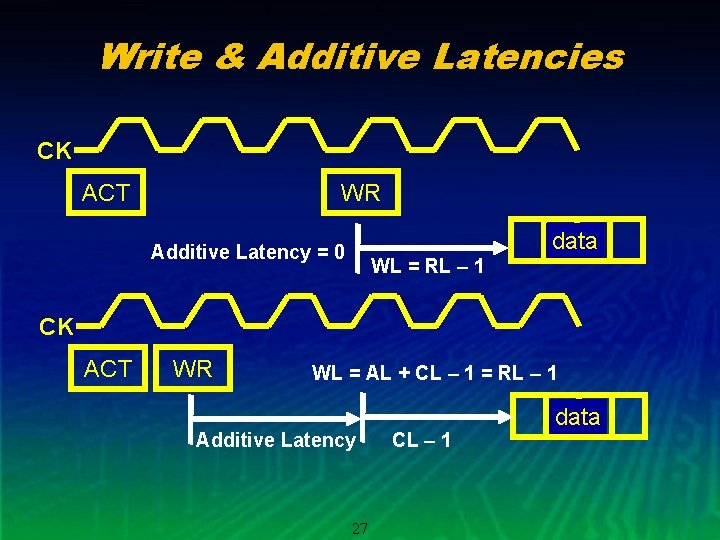 Write & Additive Latencies

CK

ACT

WR

Additive Latency = 0

WL = RL – 1

data

CK

ACT

WR

WL = AL + CL – 1 = RL – 1

Additive Latency

CL – 1

data

27